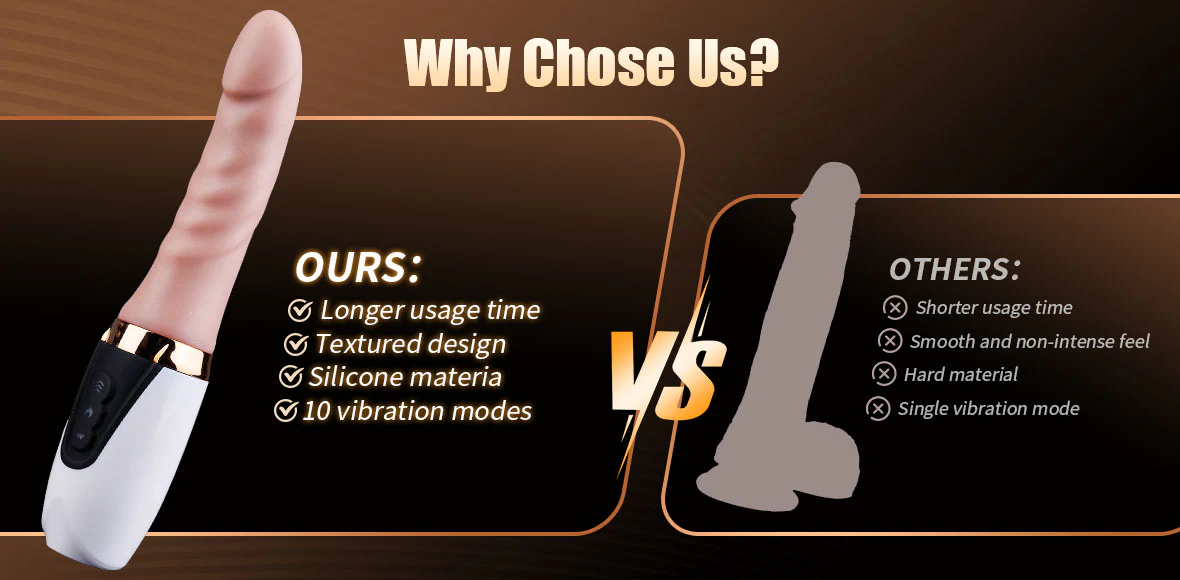 Why Chose Us?

OURS:
Longer usage time
Textured design
Silicone materia
10 vibration modes

VS

OTHERS:
Shorter usage time
Smooth and non-intense feel
Hard material
Single vibration mode